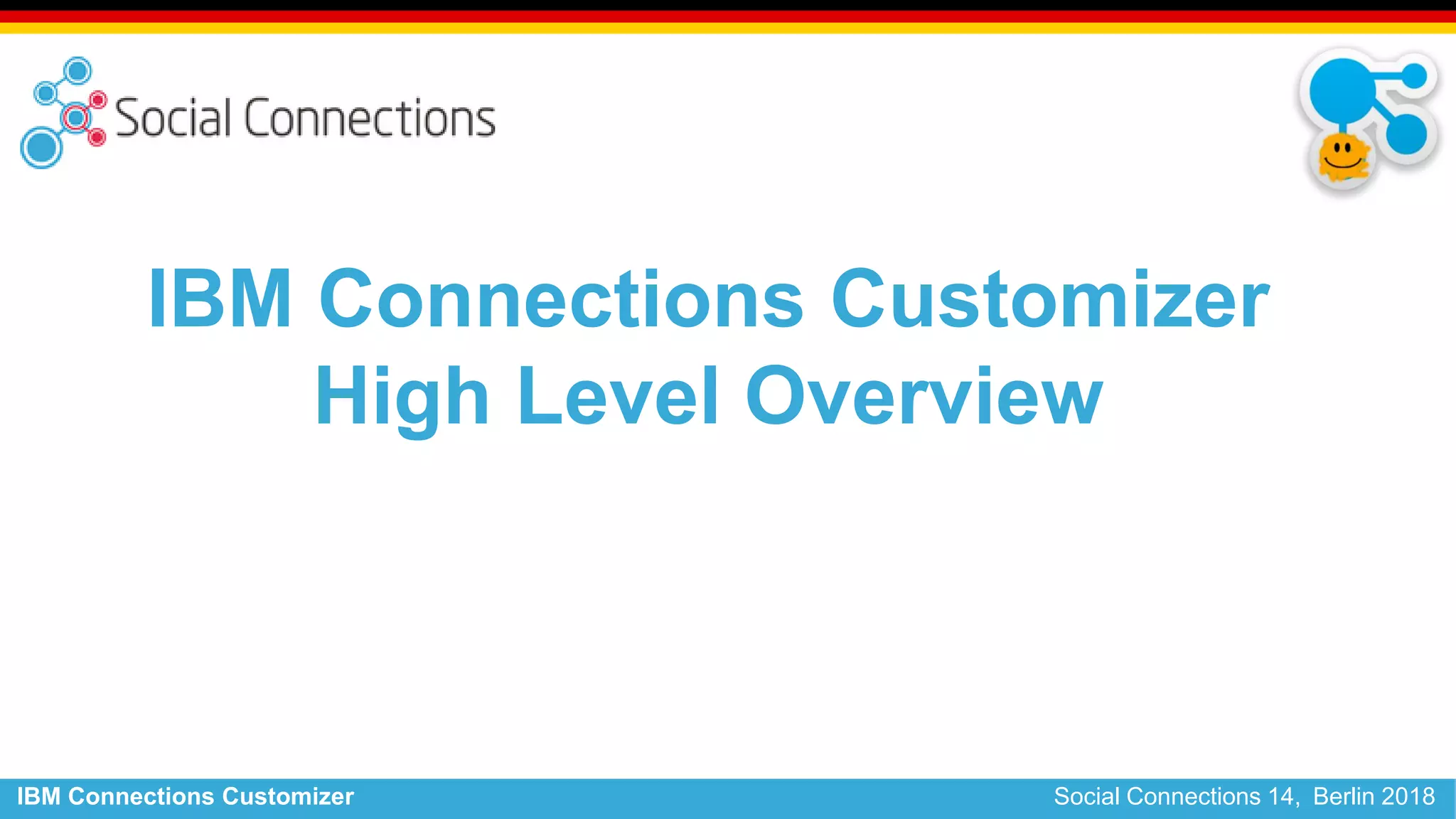 Social Connections

IBM Connections Customizer
High Level Overview

IBM Connections Customizer

Social Connections 14, Berlin 2018